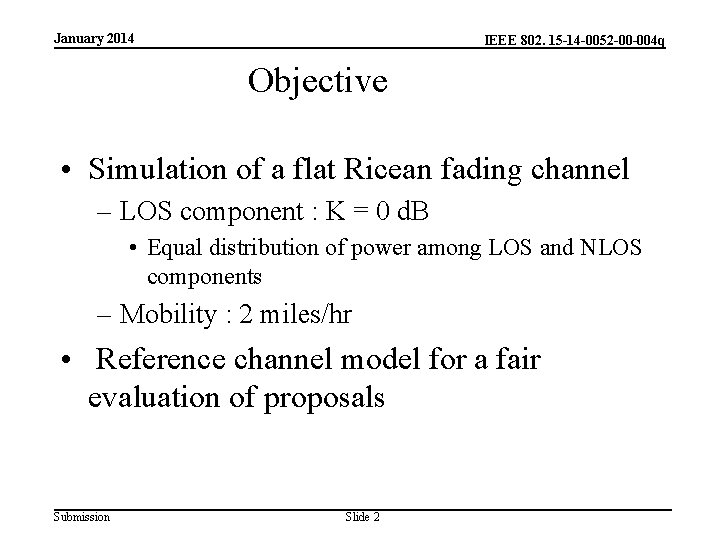 January 2014

IEEE 802. 15-14-0052-00-004q

Objective

• Simulation of a flat Ricean fading channel
  – LOS component : K = 0 dB
    • Equal distribution of power among LOS and NLOS components
  – Mobility : 2 miles/hr
• Reference channel model for a fair evaluation of proposals

Submission

Slide 2